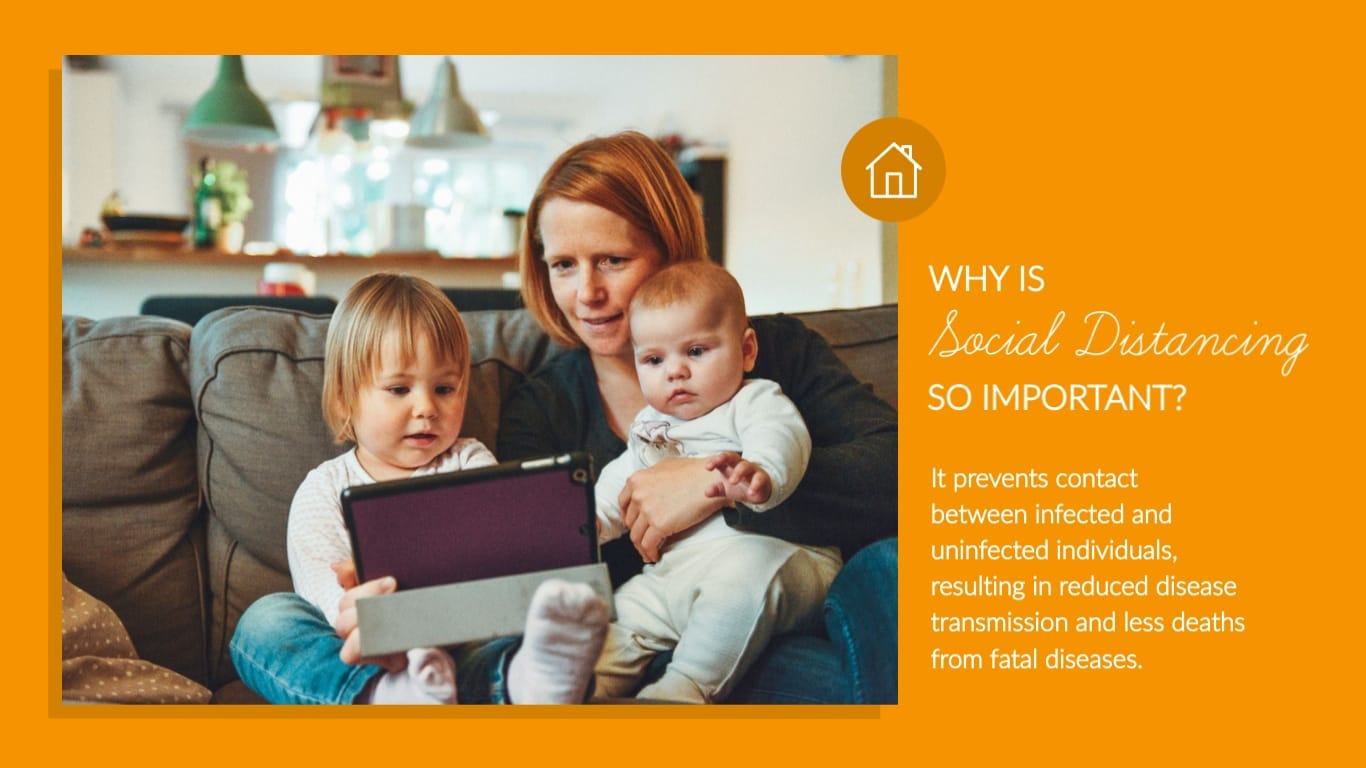 WHY IS
Social Distancing
SO IMPORTANT?

It prevents contact between infected and uninfected individuals, resulting in reduced disease transmission and less deaths from fatal diseases.